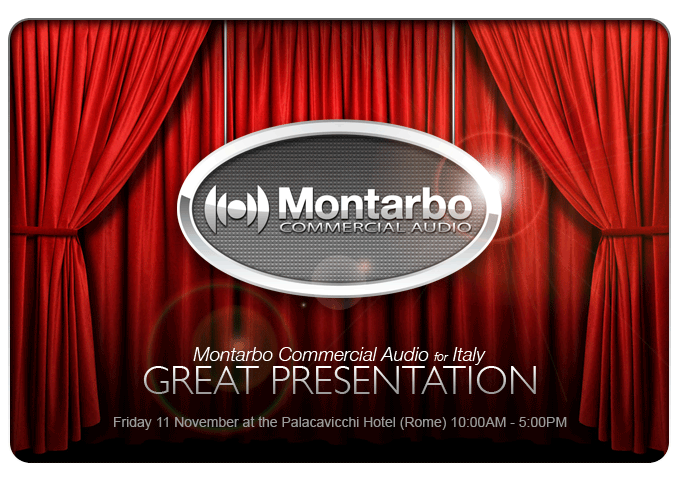 Montarbo
COMMERCIAL AUDIO

Montarbo Commercial Audio for Italy
GREAT PRESENTATION

Friday 11 November at the Palacavicchi Hotel (Rome) 10:00AM - 5:00PM